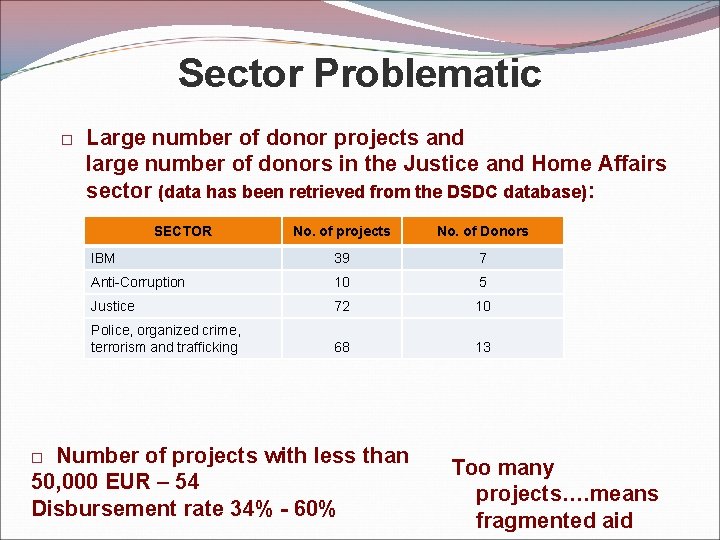 Sector Problematic

□ Large number of donor projects and large number of donors in the Justice and Home Affairs sector (data has been retrieved from the DSDC database):

| SECTOR | No. of projects | No. of Donors |
|---|---|---|
| IBM | 39 | 7 |
| Anti-Corruption | 10 | 5 |
| Justice | 72 | 10 |
| Police, organized crime, terrorism and trafficking | 68 | 13 |

□ Number of projects with less than 50,000 EUR – 54
Disbursement rate 34% - 60%

Too many projects….means fragmented aid